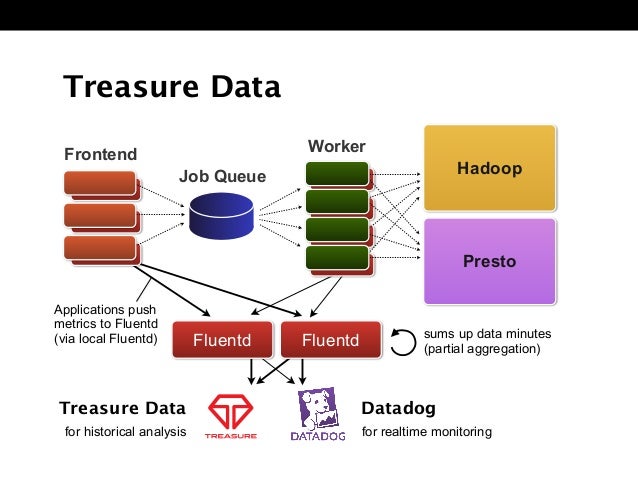 Treasure Data

Frontend

Job Queue

Worker

Hadoop

Presto

Applications push metrics to Fluentd (via local Fluentd)

Fluentd

Fluentd

sums up data minutes (partial aggregation)

Treasure Data
for historical analysis

TREASURE

DATADOG

Datadog
for realtime monitoring